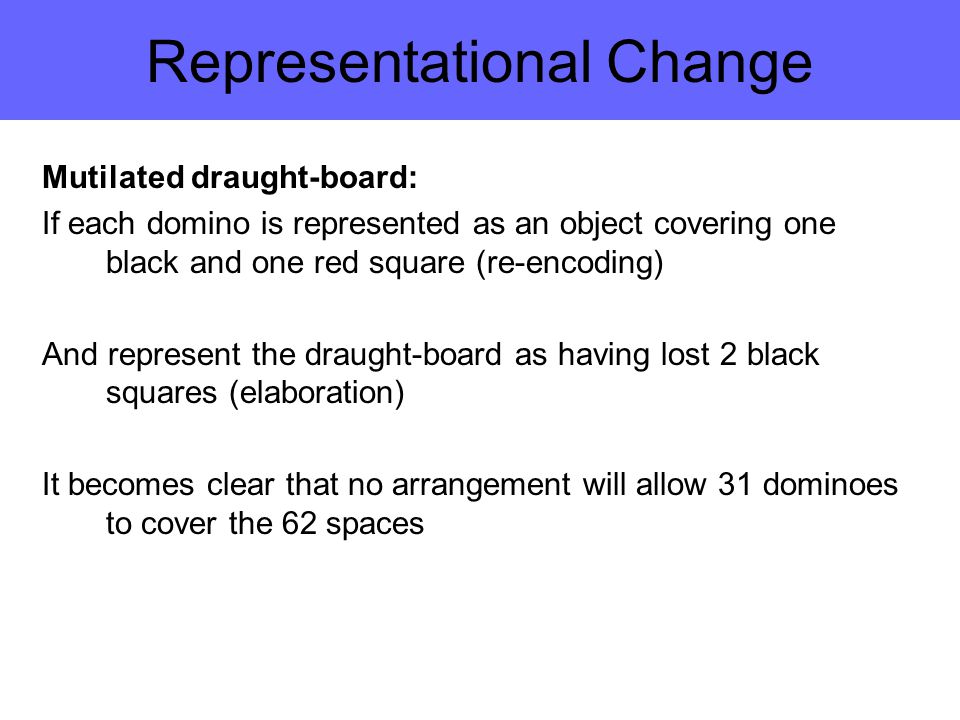 Representational Change

Mutilated draught-board:

If each domino is represented as an object covering one black and one red square (re-encoding)

And represent the draught-board as having lost 2 black squares (elaboration)

It becomes clear that no arrangement will allow 31 dominoes to cover the 62 spaces